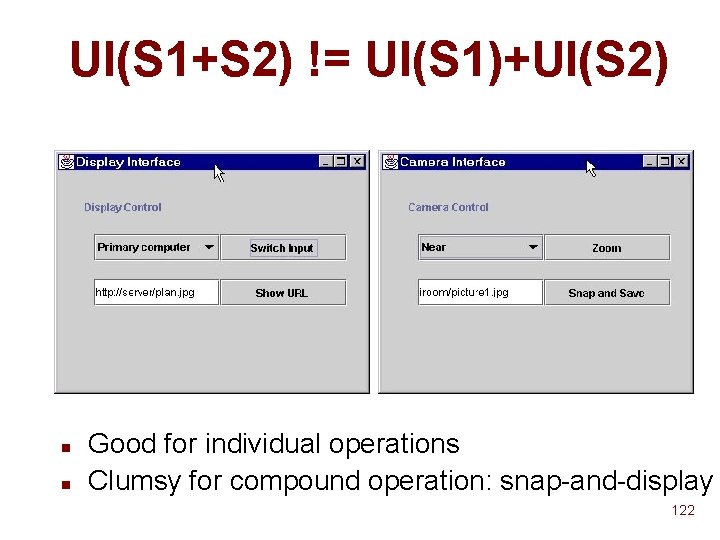 UI(S1+S2) != UI(S1)+UI(S2)

Display Interface

Display Control

Primary computer

Switch Input

http://server/plan.jpg

Show URL

Camera Interface

Camera Control

Near

Zoom

iroom/picture1.jpg

Snap and Save

• Good for individual operations
• Clumsy for compound operation: snap-and-display

122